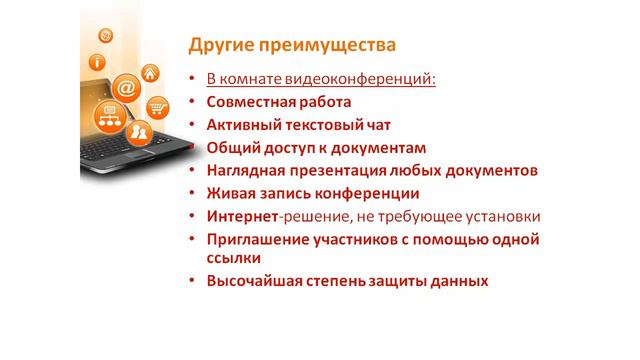 Другие преимущества

• В комнате видеоконференций:
• Совместная работа
• Активный текстовый чат
• Общий доступ к документам
• Наглядная презентация любых документов
• Живая запись конференции
• Интернет-решение, не требующее установки
• Приглашение участников с помощью одной ссылки
• Высочайшая степень защиты данных